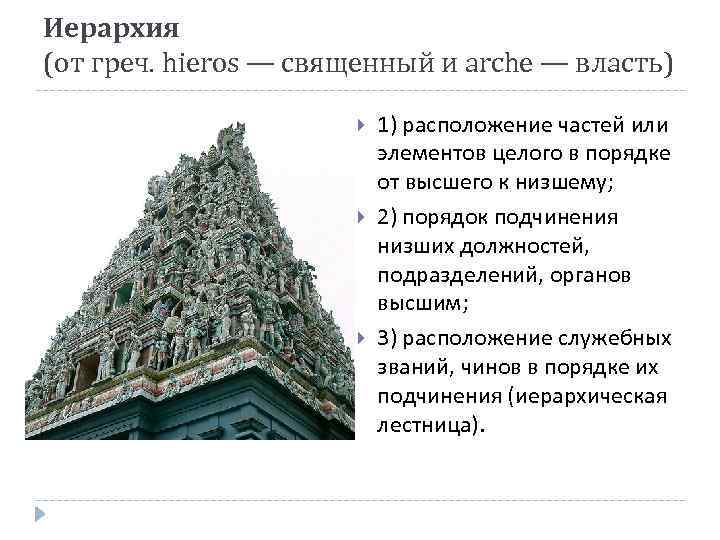 Иерархия
(от греч. hieros — священный и arche — власть)

1) расположение частей или элементов целого в порядке от высшего к низшему;

2) порядок подчинения низших должностей, подразделений, органов высшим;

3) расположение служебных званий, чинов в порядке их подчинения (иерархическая лестница).